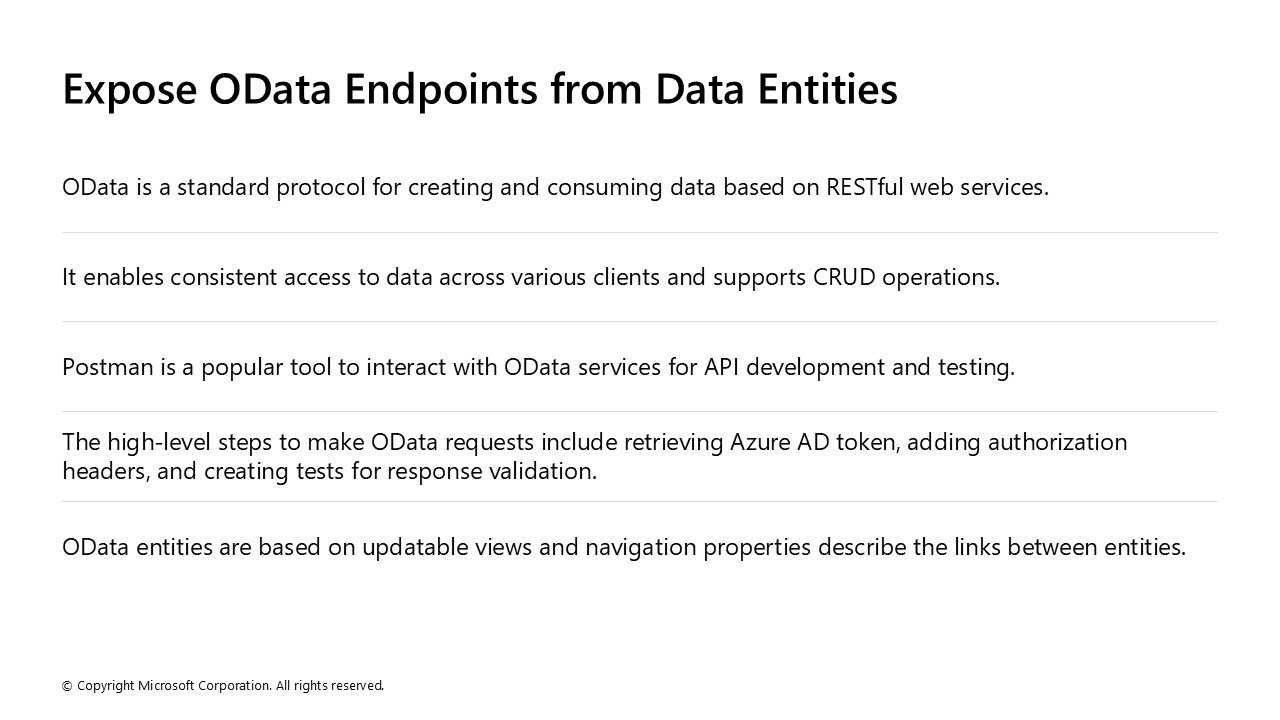 Expose OData Endpoints from Data Entities

OData is a standard protocol for creating and consuming data based on RESTful web services.

It enables consistent access to data across various clients and supports CRUD operations.

Postman is a popular tool to interact with OData services for API development and testing.

The high-level steps to make OData requests include retrieving Azure AD token, adding authorization headers, and creating tests for response validation.

OData entities are based on updatable views and navigation properties describe the links between entities.

© Copyright Microsoft Corporation. All rights reserved.